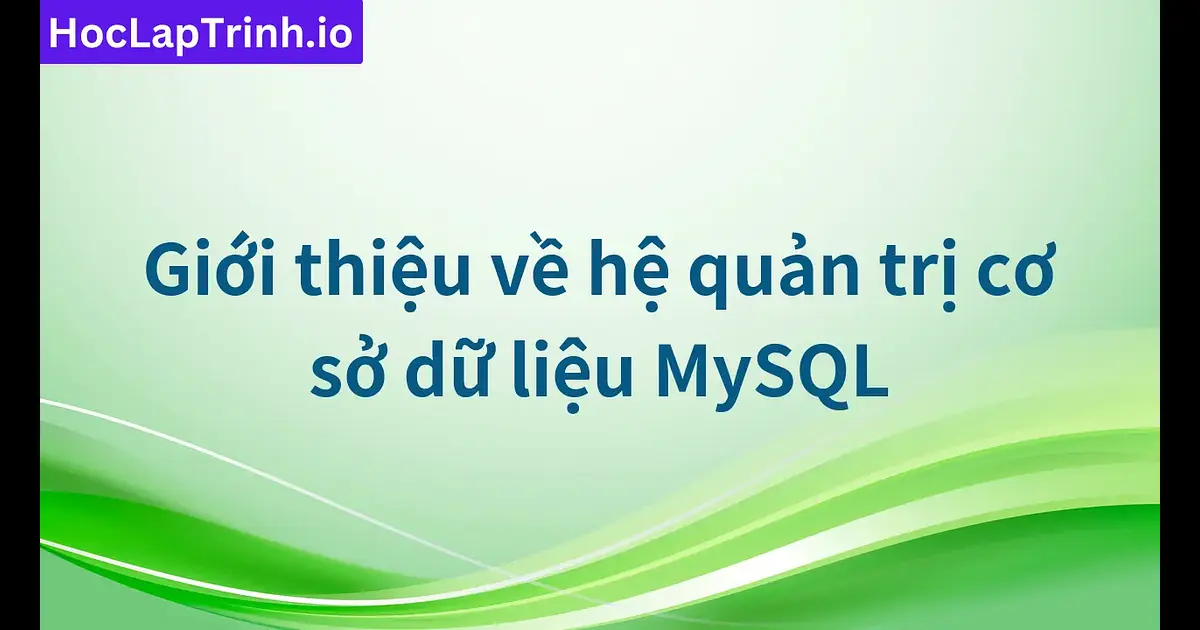 HocLapTrinh.io

Giới thiệu về hệ quản trị cơ sở dữ liệu MySQL